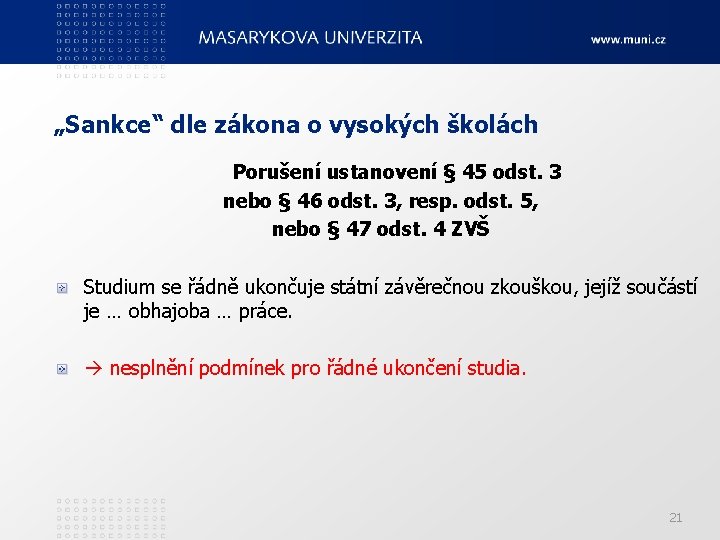 MASARYKOVA UNIVERZITA

www.muni.cz

„Sankce“ dle zákona o vysokých školách

Porušení ustanovení § 45 odst. 3
nebo § 46 odst. 3, resp. odst. 5,
nebo § 47 odst. 4 ZVŠ

Studium se řádně ukončuje státní závěrečnou zkouškou, jejíž součástí je … obhajoba … práce.

→ nesplnění podmínek pro řádné ukončení studia.

21